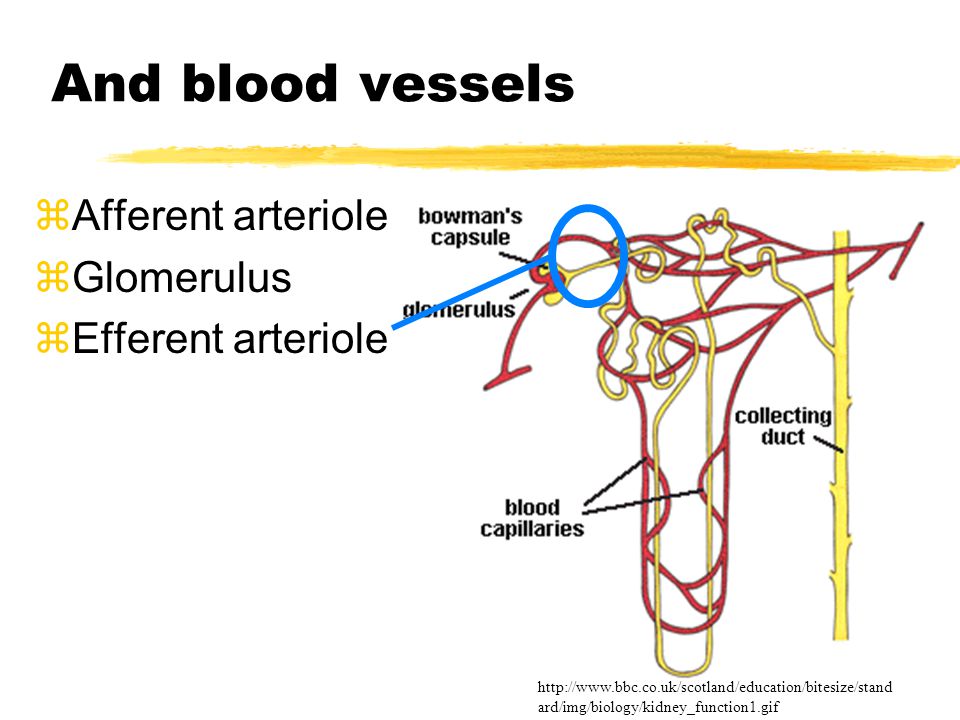 And blood vessels

⌘Afferent arteriole
⌘Glomerulus
⌘Efferent arteriole

bowman's capsule

glomerulus

collecting duct

blood capillaries

http://www.bbc.co.uk/scotland/education/bitesize/standard/img/biology/kidney_function1.gif